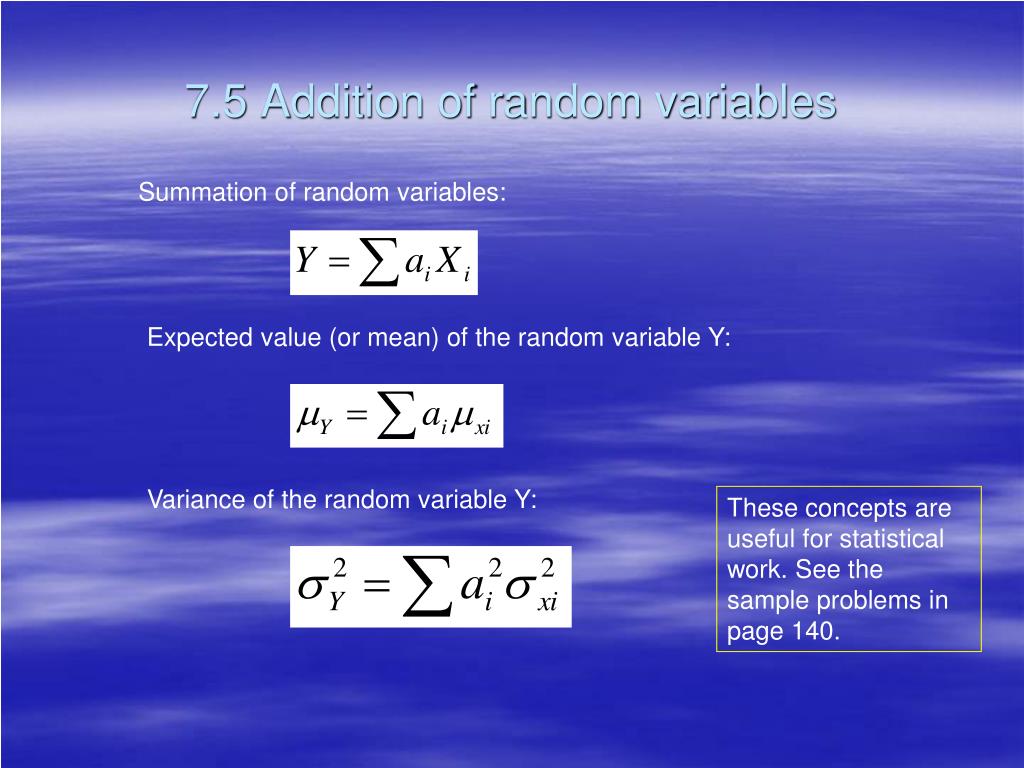 7.5 Addition of random variables

Summation of random variables:

$Y = \sum a_i X_i$

Expected value (or mean) of the random variable Y:

$\mu_Y = \sum a_i \mu_{xi}$

Variance of the random variable Y:

$\sigma_Y^2 = \sum a_i^2 \sigma_{xi}^2$

These concepts are useful for statistical work. See the sample problems in page 140.